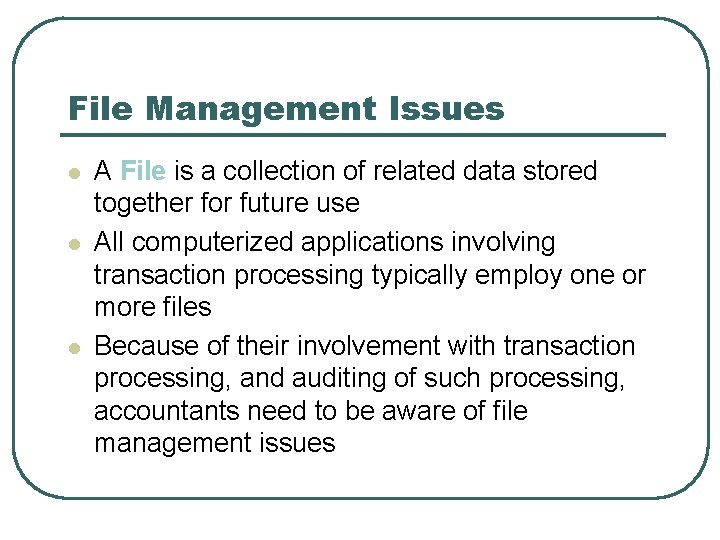 File Management Issues

- A File is a collection of related data stored together for future use
- All computerized applications involving transaction processing typically employ one or more files
- Because of their involvement with transaction processing, and auditing of such processing, accountants need to be aware of file management issues